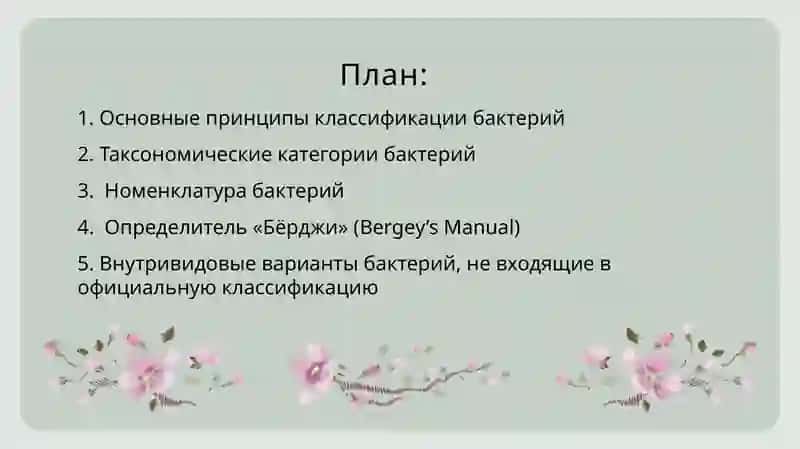 План:

1. Основные принципы классификации бактерий

2. Таксономические категории бактерий

3. Номенклатура бактерий

4. Определитель «Бёрджи» (Bergey's Manual)

5. Внутривидовые варианты бактерий, не входящие в официальную классификацию